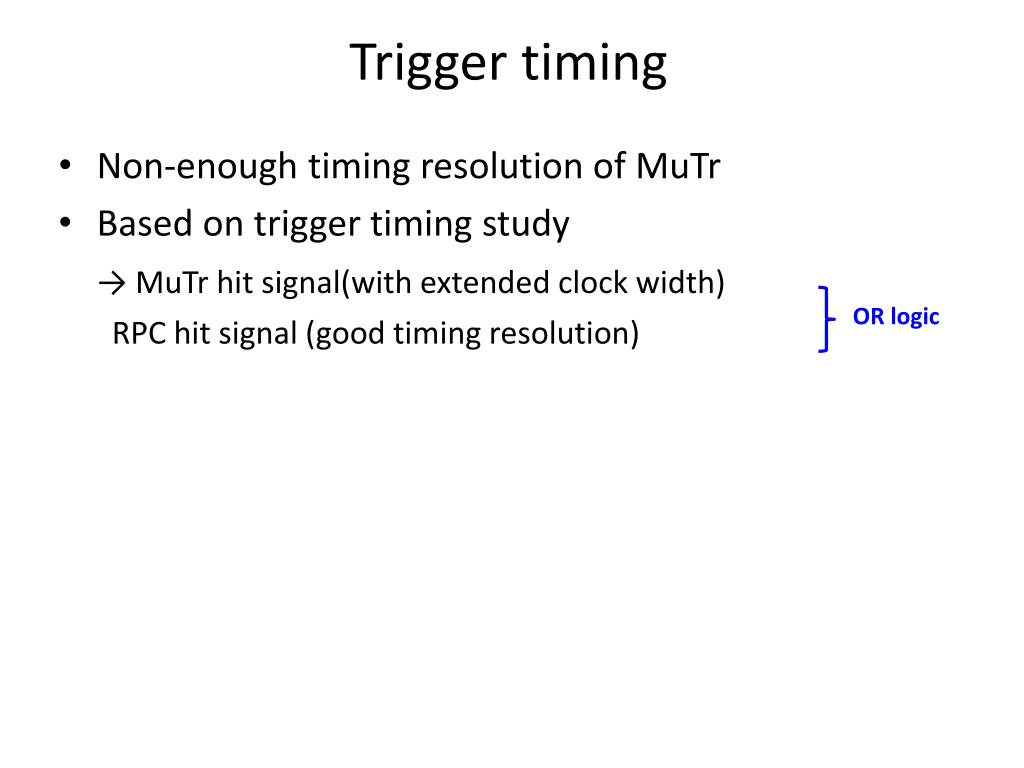 Trigger timing

• Non-enough timing resolution of MuTr
• Based on trigger timing study

→ MuTr hit signal(with extended clock width)
RPC hit signal (good timing resolution)

OR logic